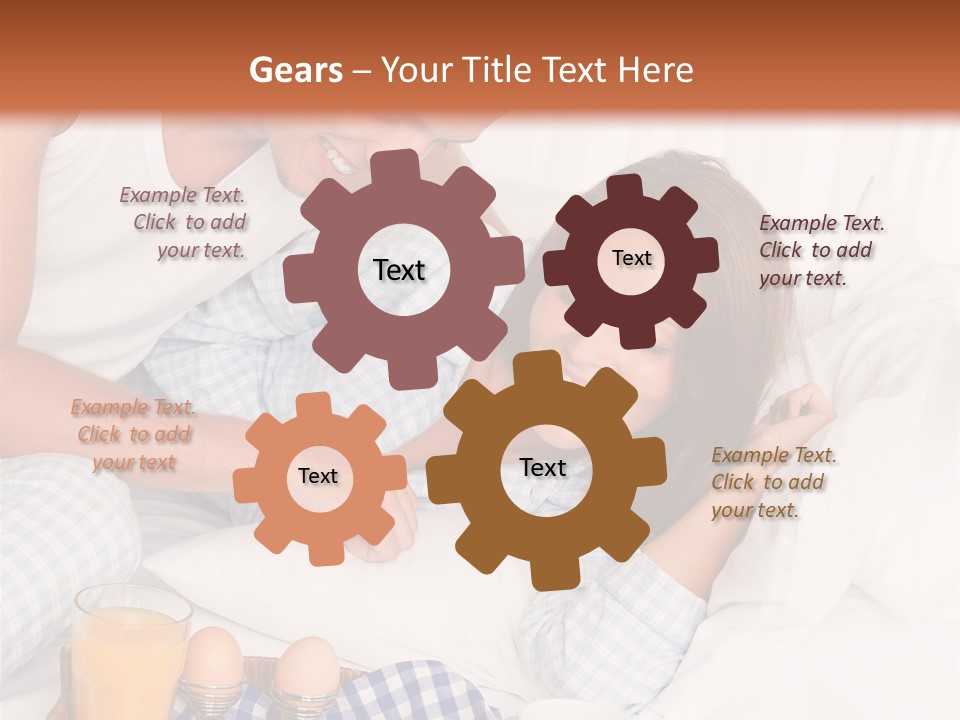 Gears – Your Title Text Here

Example Text. Click to add your text.

Text

Text

Example Text. Click to add your text.

Example Text. Click to add your text

Text

Text

Example Text. Click to add your text.